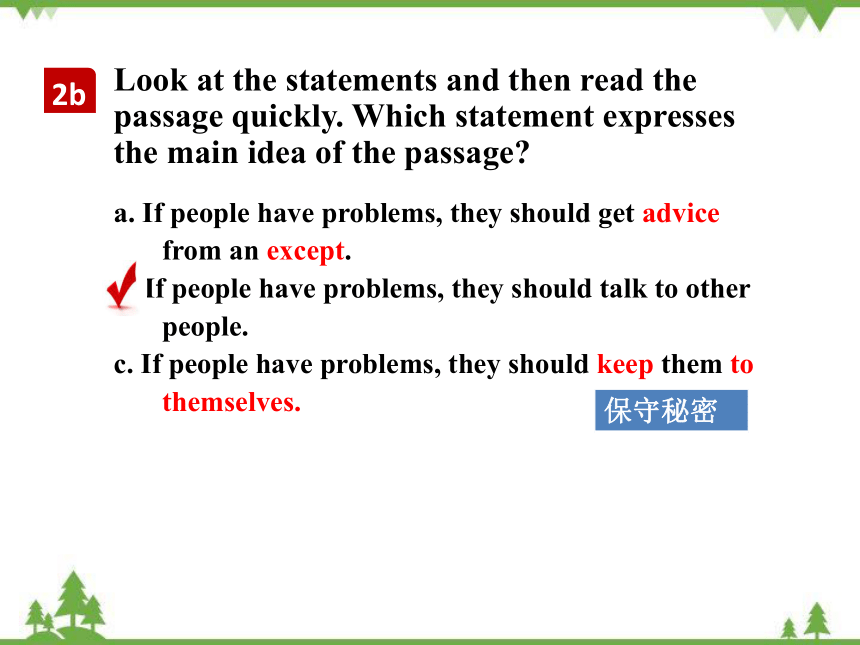 2b

Look at the statements and then read the passage quickly. Which statement expresses the main idea of the passage?

a. If people have problems, they should get advice from an except.

If people have problems, they should talk to other people.

c. If people have problems, they should keep them to themselves.

保守秘密